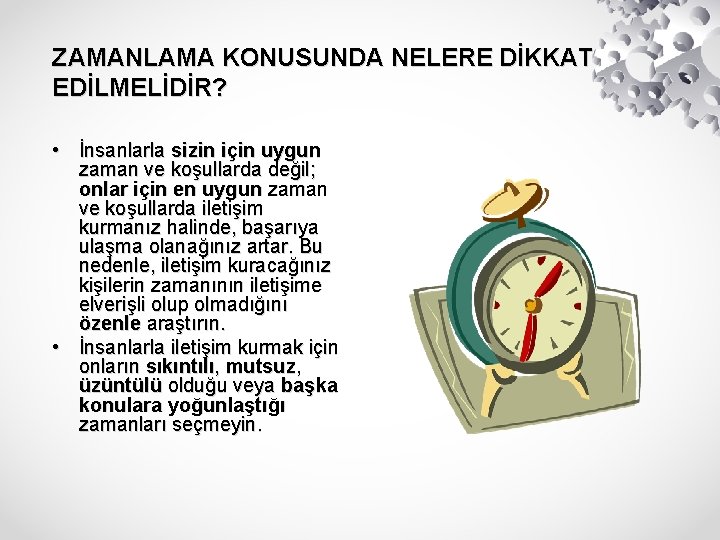 ZAMANLAMA KONUSUNDA NELERE DİKKAT EDİLMELİDİR?

• İnsanlarla sizin için uygun zaman ve koşullarda değil; onlar için en uygun zaman ve koşullarda iletişim kurmanız halinde, başarıya ulaşma olanağınız artar. Bu nedenle, iletişim kuracağınız kişilerin zamanının iletişime elverişli olup olmadığını özenle araştırın.

• İnsanlarla iletişim kurmak için onların sıkıntılı, mutsuz, üzüntülü olduğu veya başka konulara yoğunlaştığı zamanları seçmeyin.